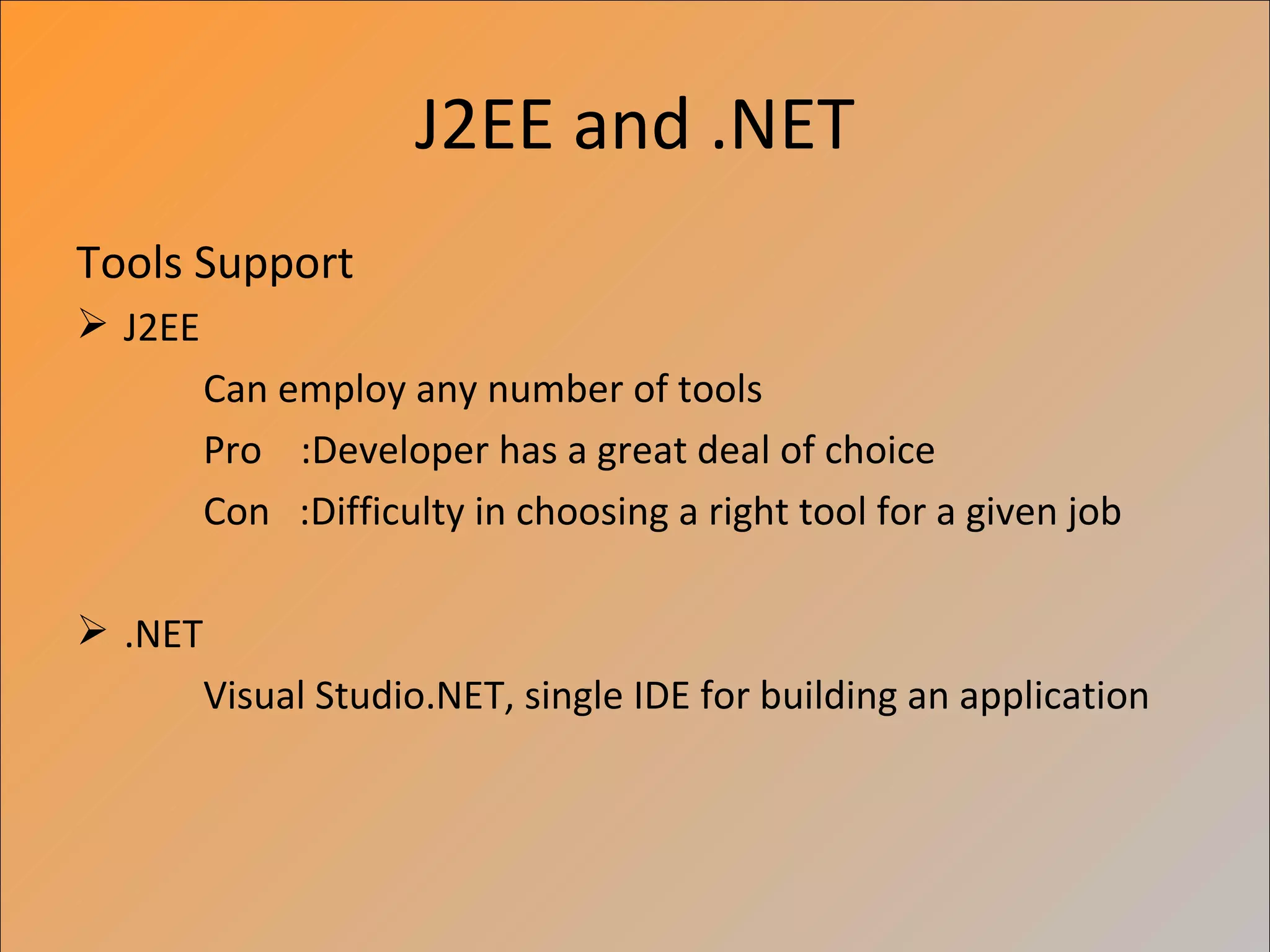 J2EE and .NET

Tools Support

➢ J2EE

Can employ any number of tools

Pro :Developer has a great deal of choice

Con :Difficulty in choosing a right tool for a given job

➢ .NET

Visual Studio.NET, single IDE for building an application